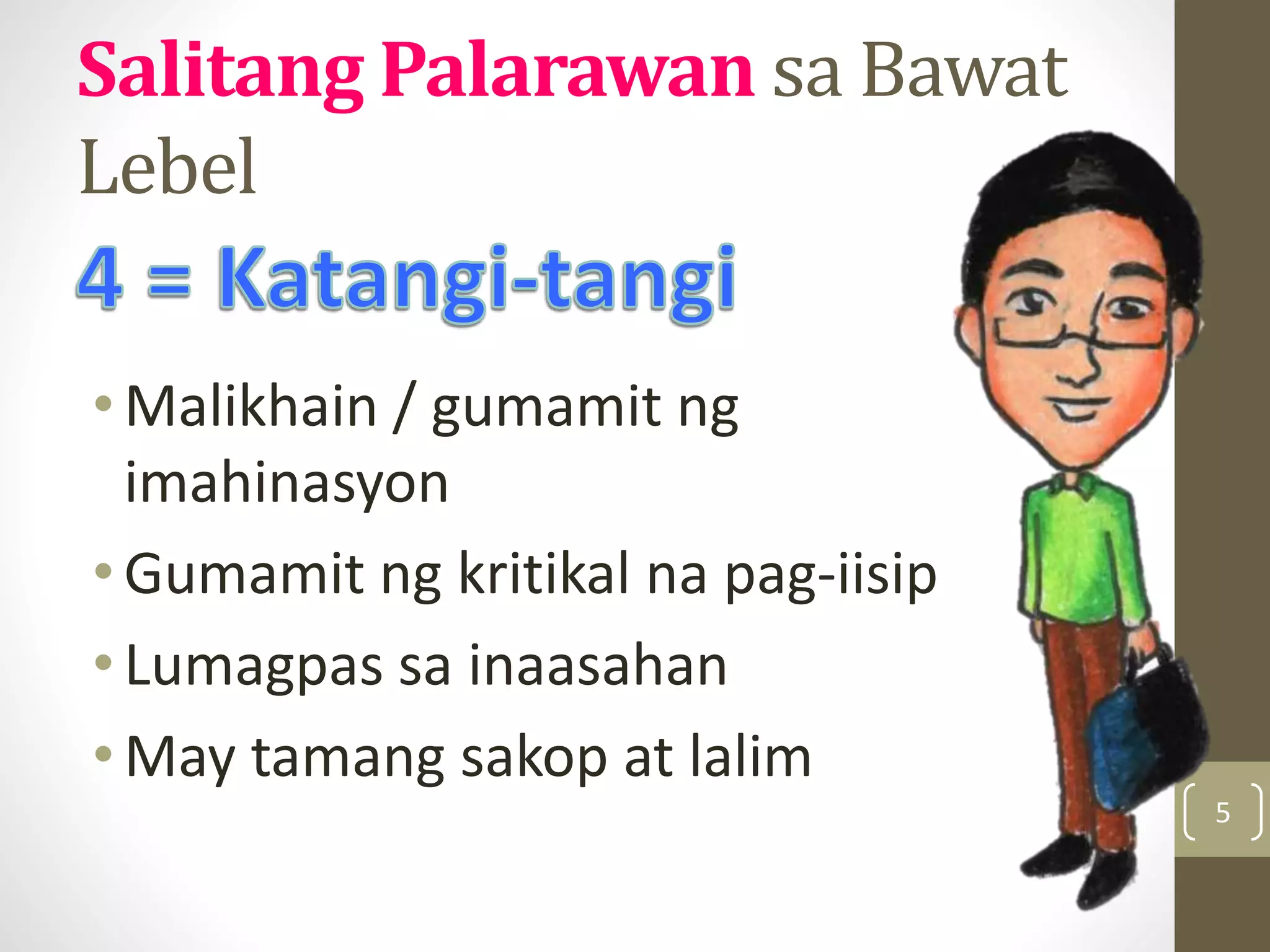 Salitang Palarawan sa Bawat Lebel

4 = Katangi-tangi

• Malikhain / gumamit ng imahinasyon
• Gumamit ng kritikal na pag-iisip
• Lumagpas sa inaasahan
• May tamang sakop at lalim

5